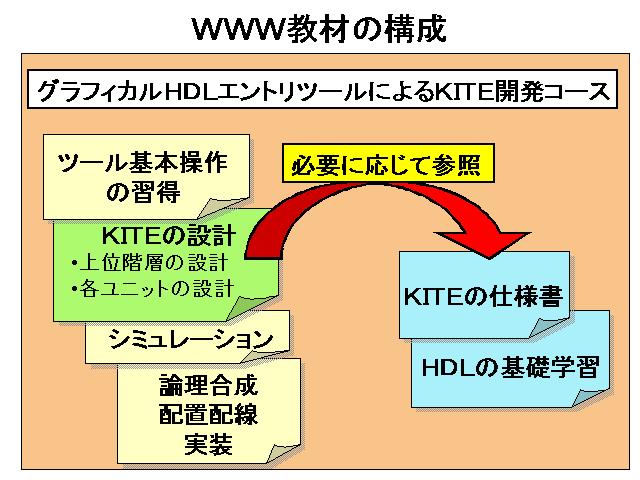 WWW教材の構成

グラフィカルHDLエントリツールによるKITE開発コース

ツール基本操作の習得

KITEの設計
•上位階層の設計
•各ユニットの設計

シミュレーション

論理合成
配置配線
実装

必要に応じて参照

KITEの仕様書

HDLの基礎学習